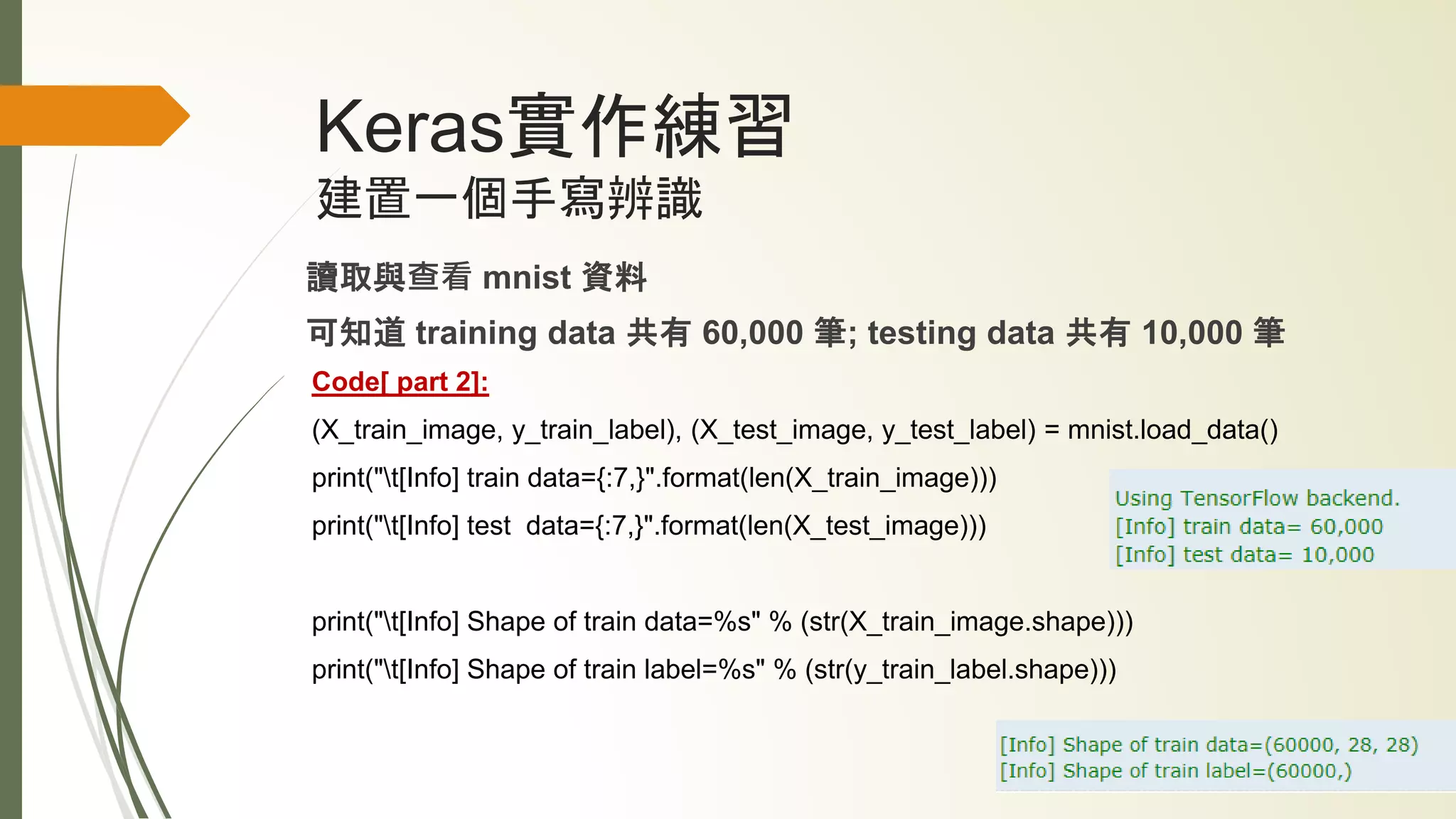 Keras實作練習
建置一個手寫辨識

讀取與查看 mnist 資料

可知道 training data 共有 60,000 筆; testing data 共有 10,000 筆

Code[ part 2]:

(X_train_image, y_train_label), (X_test_image, y_test_label) = mnist.load_data()

print("\t[Info] train data={:7,}".format(len(X_train_image)))

print("\t[Info] test  data={:7,}".format(len(X_test_image)))

Using TensorFlow backend.
[Info] train data= 60,000
[Info] test data= 10,000

print("\t[Info] Shape of train data=%s" % (str(X_train_image.shape)))

print("\t[Info] Shape of train label=%s" % (str(y_train_label.shape)))

[Info] Shape of train data=(60000, 28, 28)
[Info] Shape of train label=(60000,)